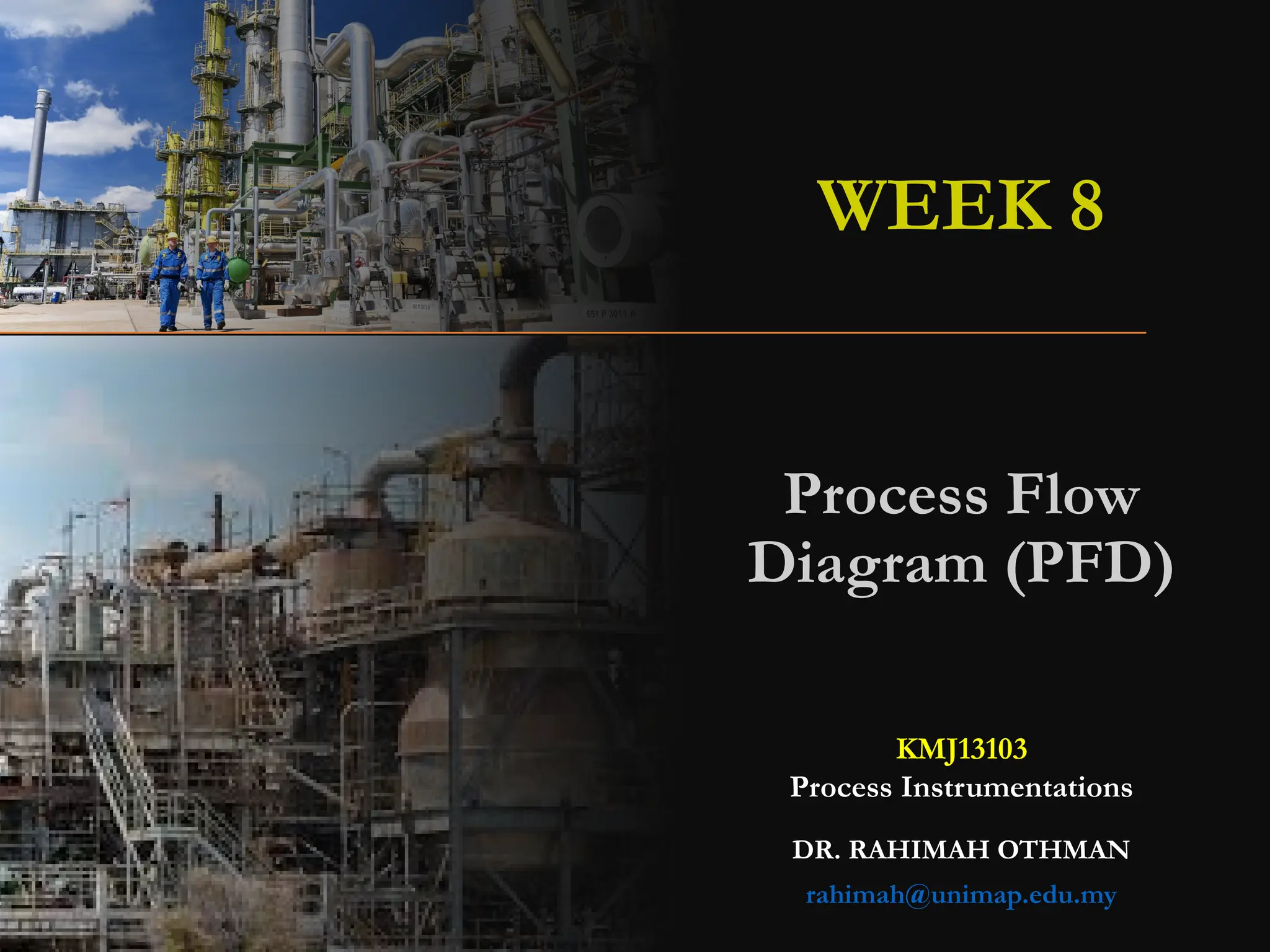 WEEK 8

Process Flow Diagram (PFD)

KMJ13103
Process Instrumentations

DR. RAHIMAH OTHMAN

rahimah@unimap.edu.my